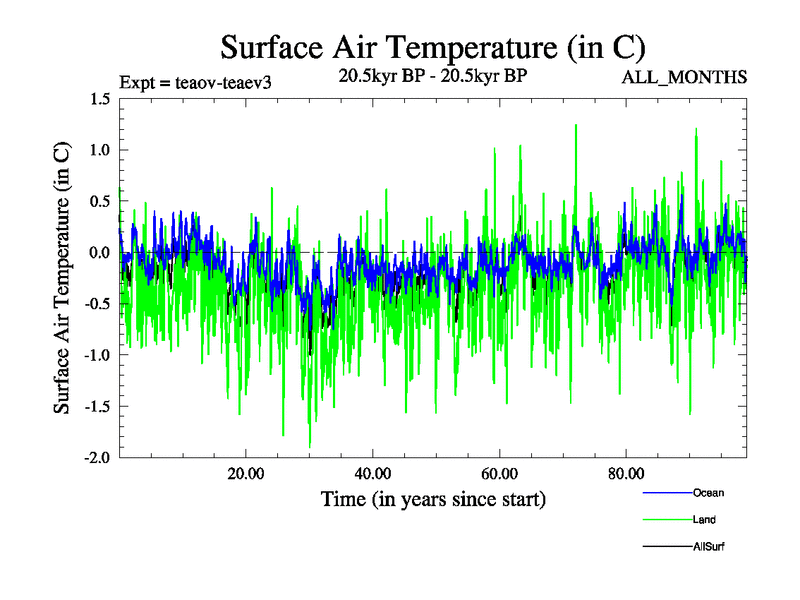 Surface Air Temperature (in C)

Expt = teaov-teaev3

20.5kyr BP - 20.5kyr BP

ALL_MONTHS

Surface Air Temperature (in C)

1.5
1.0
0.5
0.0
-0.5
-1.0
-1.5
-2.0

20.00
40.00
60.00
80.00

Time (in years since start)

Ocean
Land
AllSurf